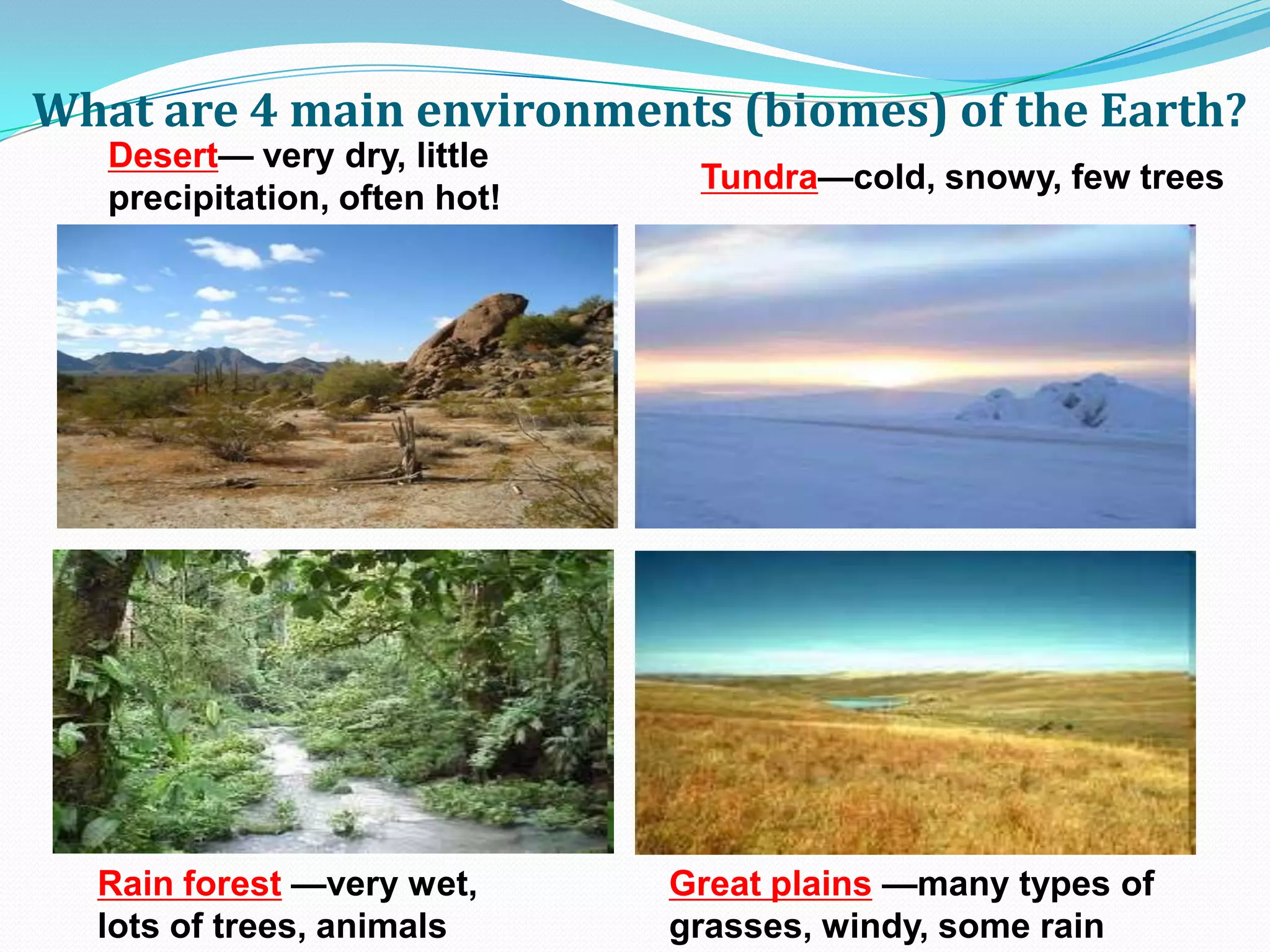 What are 4 main environments (biomes) of the Earth?

Desert— very dry, little precipitation, often hot!

Tundra—cold, snowy, few trees

Rain forest —very wet, lots of trees, animals

Great plains —many types of grasses, windy, some rain